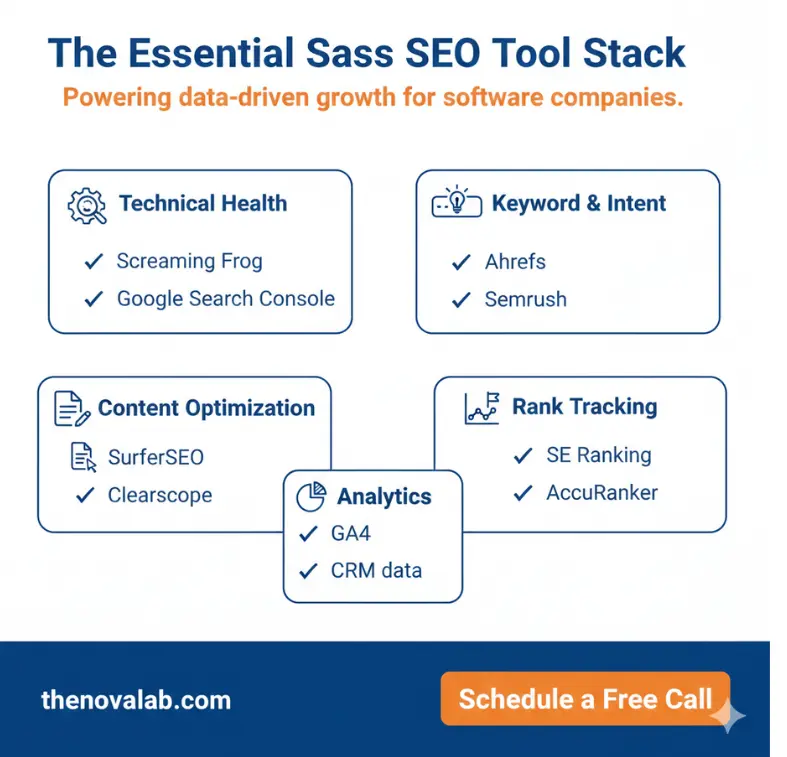 The Essential Sass SEO Tool Stack

Powering data-driven growth for software companies.

Technical Health

✓ Screaming Frog

✓ Google Search Console

Keyword & Intent

✓ Ahrefs

✓ Semrush

Content Optimization

SurferSEO

✓ Clearscope

Rank Tracking

✓ SE Ranking

✓ AccuRanker

Analytics

✓ GA4

✓ CRM data

thenovalab.com

Schedule a Free Call